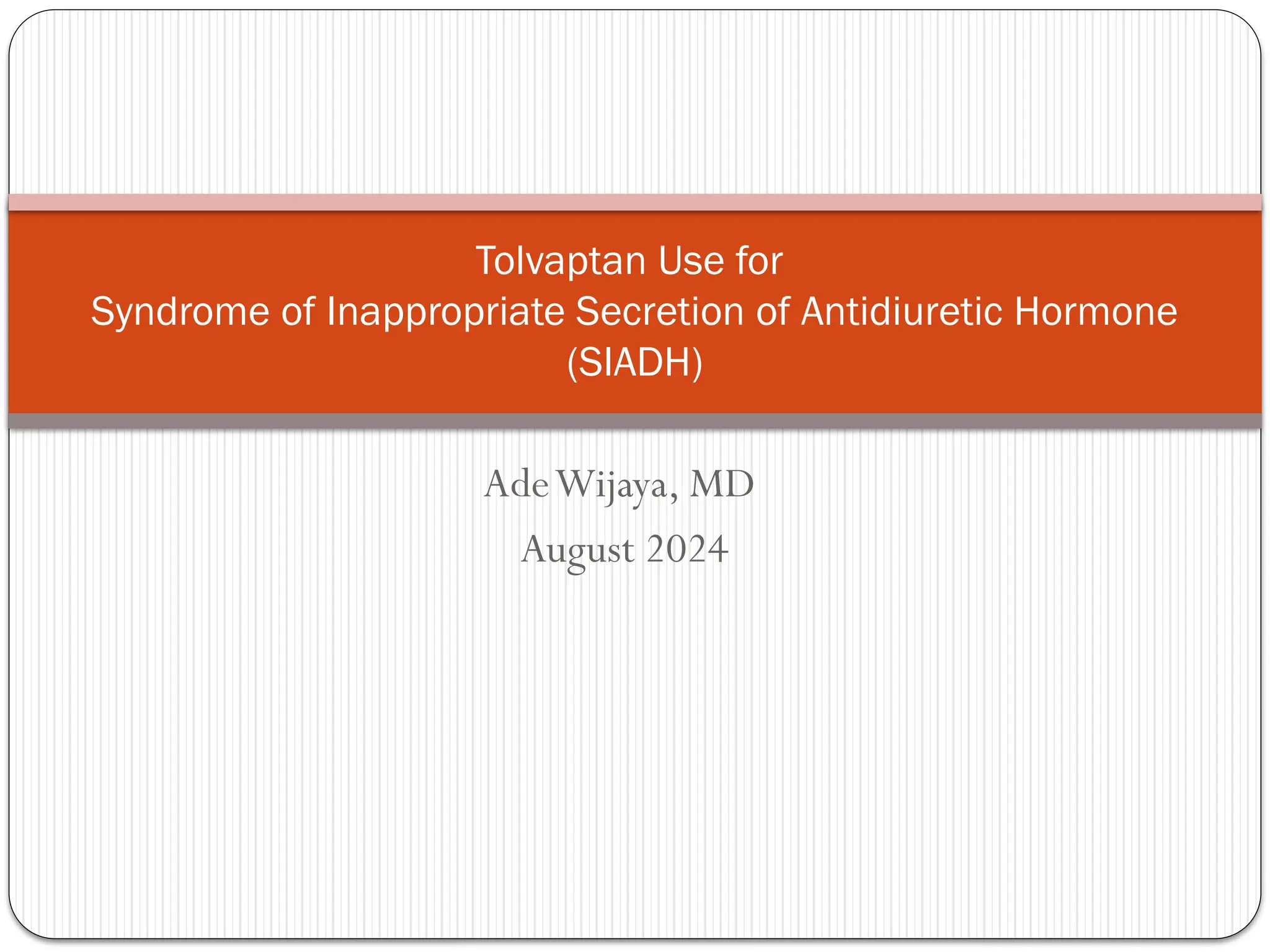 Tolvaptan Use for
Syndrome of Inappropriate Secretion of Antidiuretic Hormone (SIADH)

Ade Wijaya, MD
August 2024